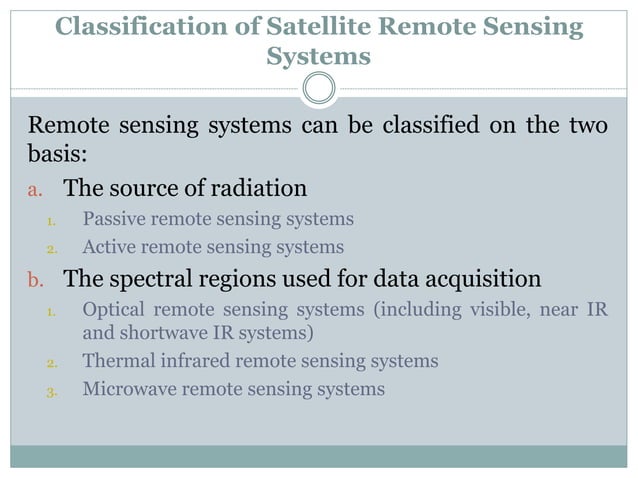 Classification of Satellite Remote Sensing Systems

Remote sensing systems can be classified on the two basis:

a. The source of radiation
1. Passive remote sensing systems
2. Active remote sensing systems

b. The spectral regions used for data acquisition
1. Optical remote sensing systems (including visible, near IR and shortwave IR systems)
2. Thermal infrared remote sensing systems
3. Microwave remote sensing systems